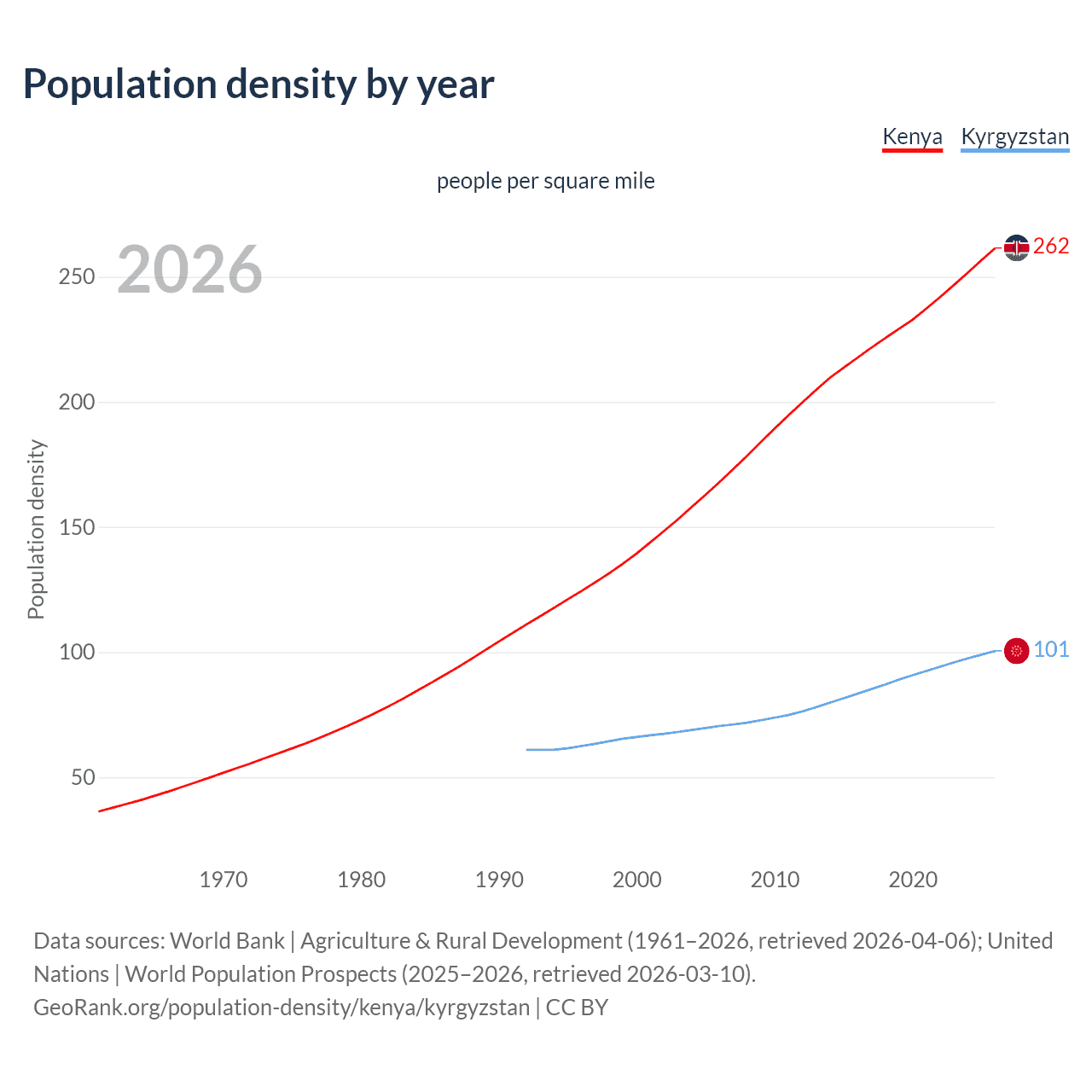 Population density by year

Kenya Kyrgyzstan

people per square mile

2026

Population density

250
200
150
100
50

262
101

1970 1980 1990 2000 2010 2020

Data sources: World Bank | Agriculture & Rural Development (1961–2026, retrieved 2026-04-06); United Nations | World Population Prospects (2025–2026, retrieved 2026-03-10).
GeoRank.org/population-density/kenya/kyrgyzstan | CC BY